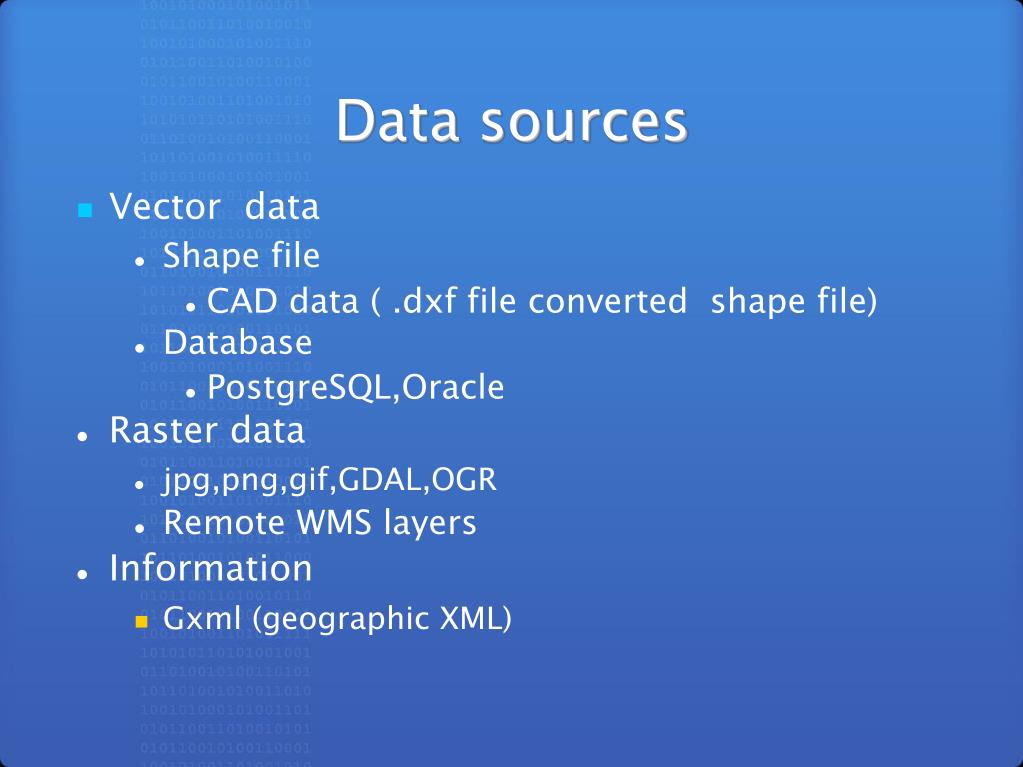 Data sources

- Vector data
  - Shape file
    - CAD data ( .dxf file converted shape file)
  - Database
    - PostgreSQL,Oracle
- Raster data
  - jpg,png,gif,GDAL,OGR
  - Remote WMS layers
- Information
  - Gxml (geographic XML)